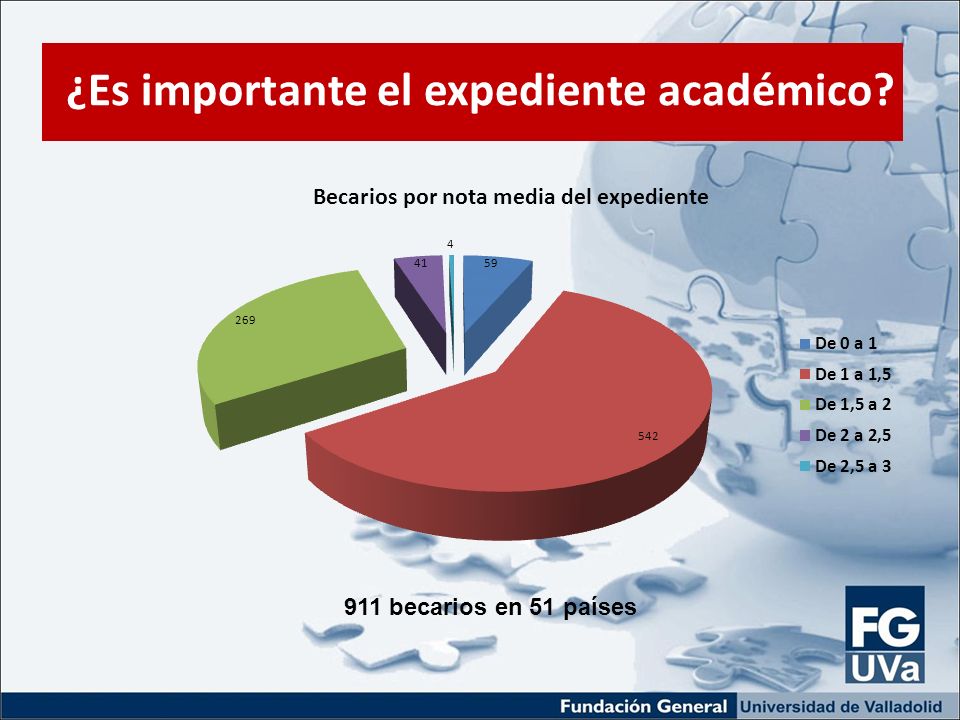 ¿Es importante el expediente académico?

Becarios por nota media del expediente

4
41
59
269
542

De 0 a 1
De 1 a 1,5
De 1,5 a 2
De 2 a 2,5
De 2,5 a 3

911 becarios en 51 países

FG
UVa

Fundación General Universidad de Valladolid